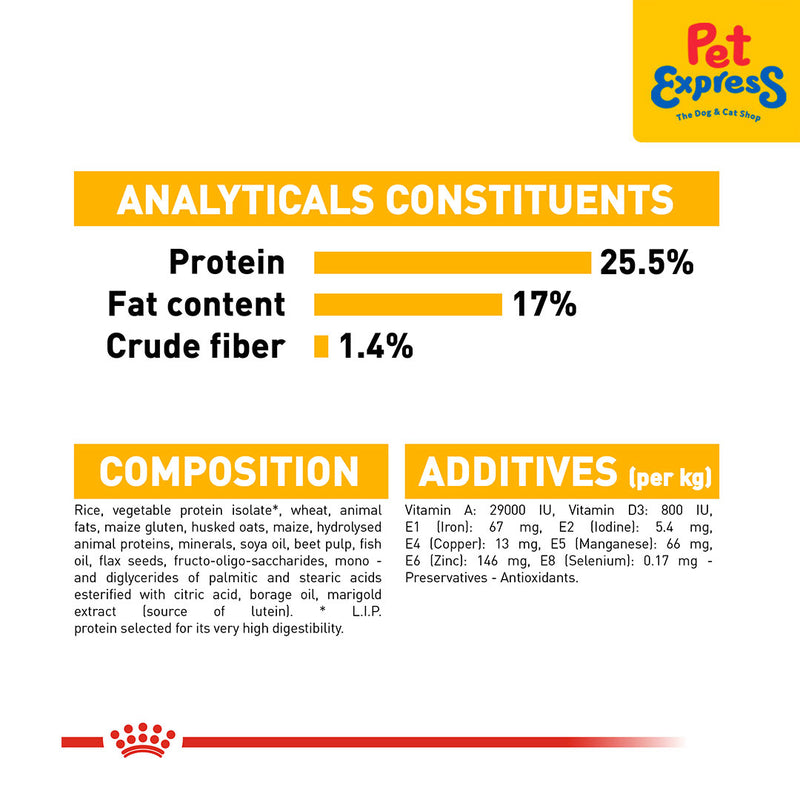 Pet Express
The Dog & Cat Shop

ANALYTICALS CONSTITUENTS

Protein 25.5%
Fat content 17%
Crude fiber 1.4%

COMPOSITION

Rice, vegetable protein isolate*, wheat, animal fats, maize gluten, husked oats, maize, hydrolysed animal proteins, minerals, soya oil, beet pulp, fish oil, flax seeds, fructo-oligo-saccharides, mono - and diglycerides of palmitic and stearic acids esterified with citric acid, borage oil, marigold extract (source of lutein). * L.I.P. protein selected for its very high digestibility.

ADDITIVES (per kg)

Vitamin A: 29000 IU, Vitamin D3: 800 IU, E1 (Iron): 67 mg, E2 (Iodine): 5.4 mg, E4 (Copper): 13 mg, E5 (Manganese): 66 mg, E6 (Zinc): 146 mg, E8 (Selenium): 0.17 mg - Preservatives - Antioxidants.